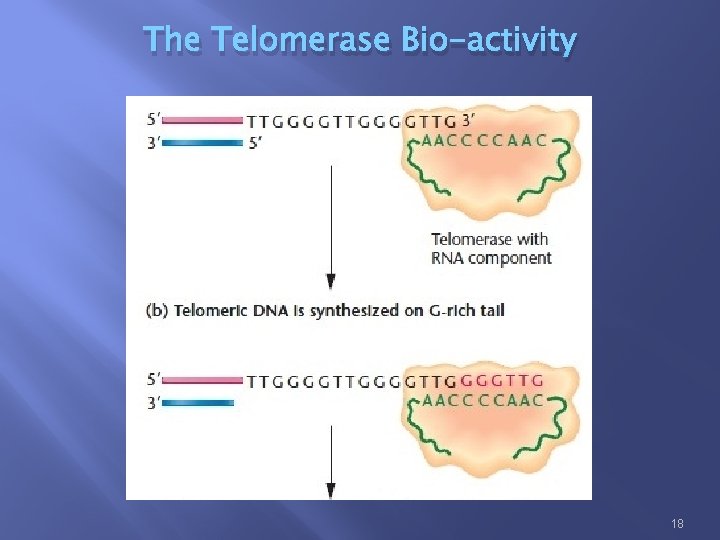 The Telomerase Bio-activity

5′ TTGGGGTTGGGGTTG 3′
3′ 5′
AACCCCAAC

Telomerase with RNA component

(b) Telomeric DNA is synthesized on G-rich tail

5′ TTGGGGTTGGGGTTGGGGTTG
3′
AACCCCAAC

18